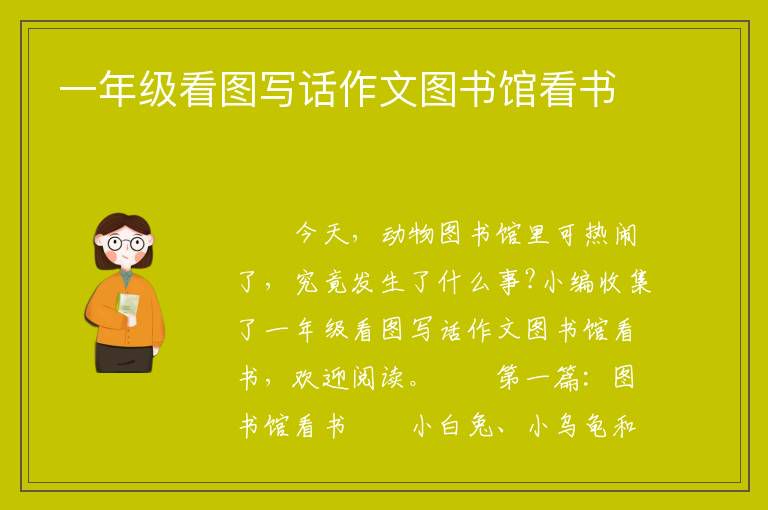 一年级看图写话作文图书馆看书

今天，动物图书馆里可热闹了，究竟发生了什么事?小编收集了一年级看图写话作文图书馆看书，欢迎阅读。　　第一篇：图书馆看书　　小白兔、小乌龟和